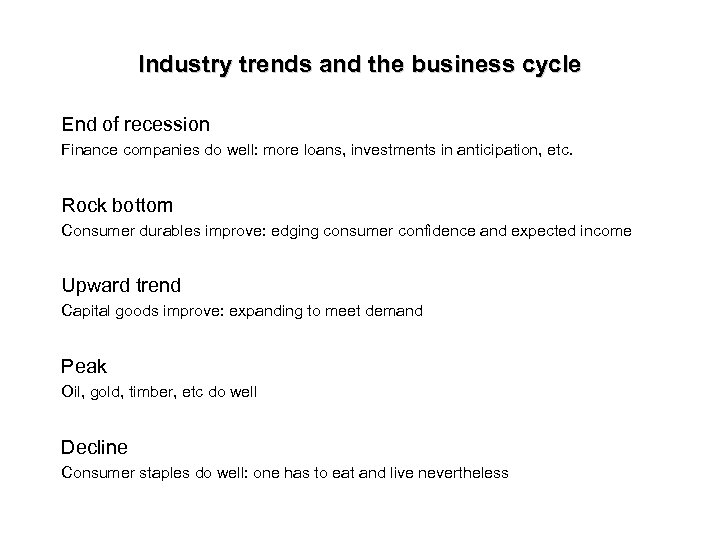 Industry trends and the business cycle

End of recession
Finance companies do well: more loans, investments in anticipation, etc.

Rock bottom
Consumer durables improve: edging consumer confidence and expected income

Upward trend
Capital goods improve: expanding to meet demand

Peak
Oil, gold, timber, etc do well

Decline
Consumer staples do well: one has to eat and live nevertheless